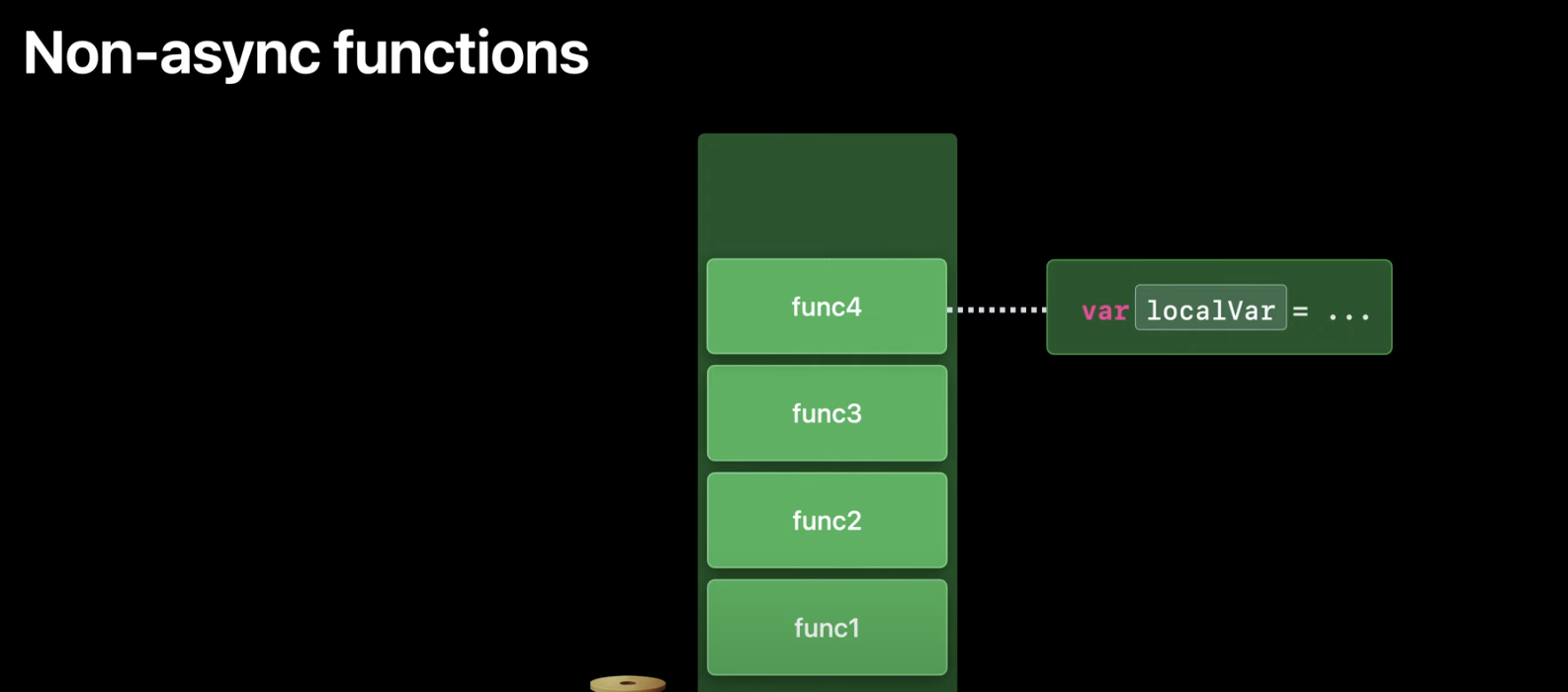 Non-async functions

func4

var localVar = ...

func3

func2

func1